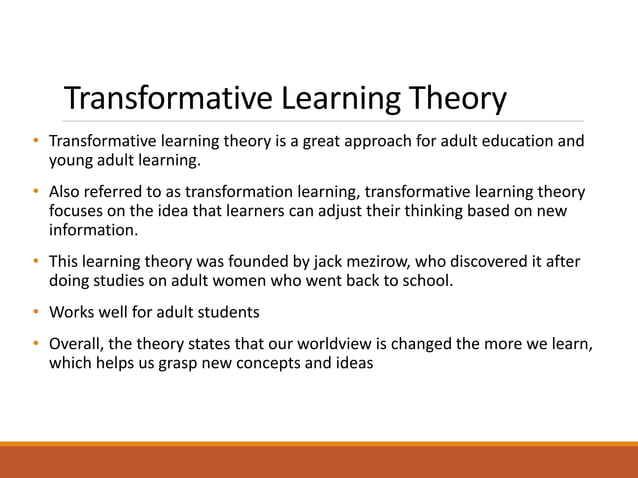 Transformative Learning Theory

• Transformative learning theory is a great approach for adult education and young adult learning.

• Also referred to as transformation learning, transformative learning theory focuses on the idea that learners can adjust their thinking based on new information.

• This learning theory was founded by jack mezirow, who discovered it after doing studies on adult women who went back to school.

• Works well for adult students

• Overall, the theory states that our worldview is changed the more we learn, which helps us grasp new concepts and ideas